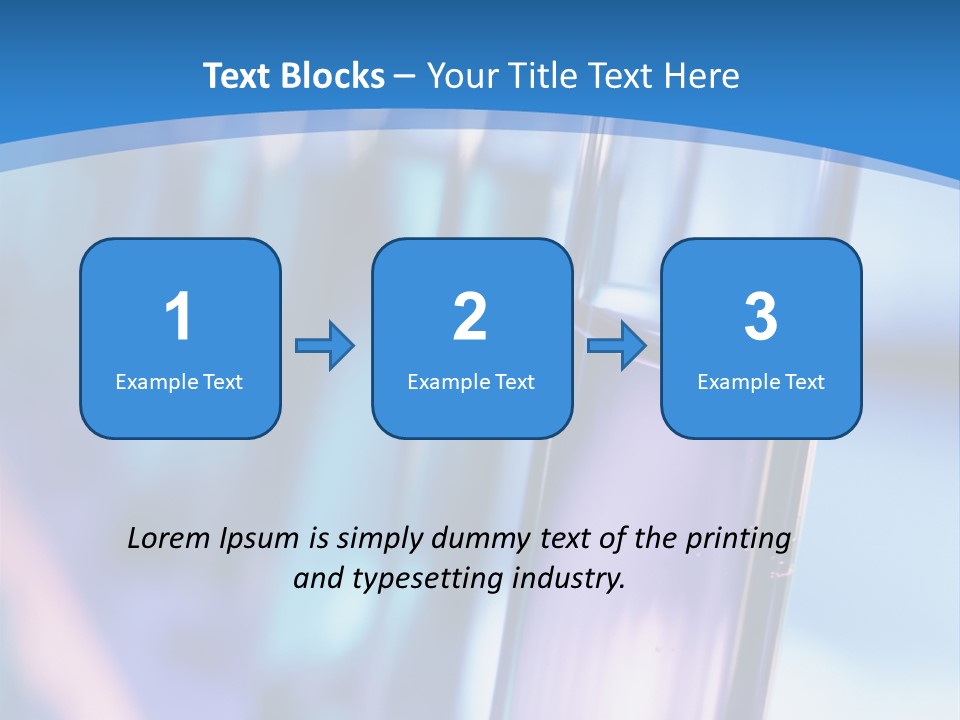 Text Blocks – Your Title Text Here

1
Example Text

2
Example Text

3
Example Text

Lorem Ipsum is simply dummy text of the printing and typesetting industry.